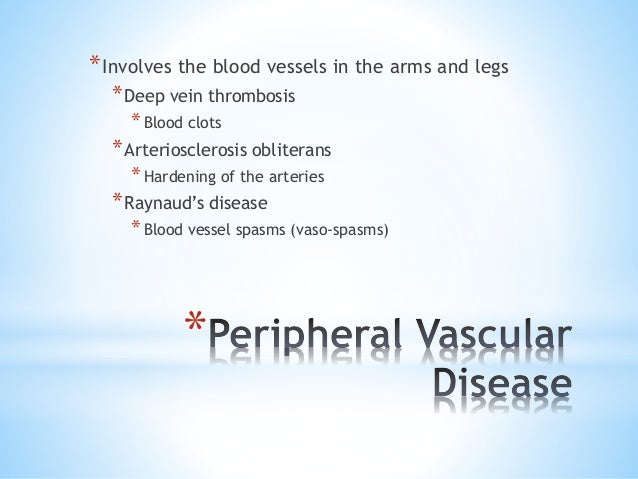 *Involves the blood vessels in the arms and legs
*Deep vein thrombosis
*Blood clots
*Arteriosclerosis obliterans
*Hardening of the arteries
*Raynaud's disease
*Blood vessel spasms (vaso-spasms)

*Peripheral Vascular Disease